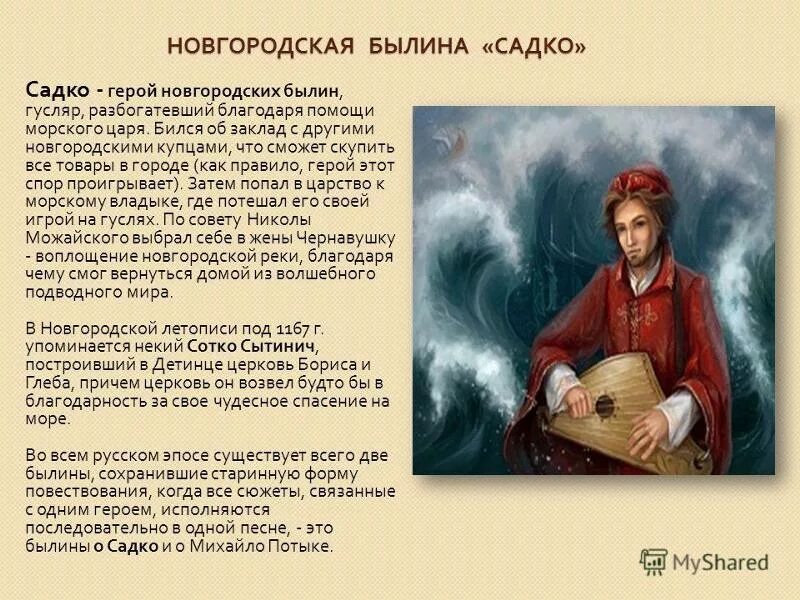 НОВГОРОДСКАЯ БЫЛИНА «САДКО»

Садко - герой новгородских былин, гусляр, разбогатевший благодаря помощи морского царя. Бился об заклад с другими новгородскими купцами, что сможет скупить все товары в городе (как правило, герой этот спор проигрывает). Затем попал в царство к морскому владыке, где потешал его своей игрой на гуслях. По совету Николы Можайского выбрал себе в жены Чернавушку - воплощение новгородской реки, благодаря чему смог вернуться домой из волшебного подводного мира.

В Новгородской летописи под 1167 г. упоминается некий Сотко Сытинич, построивший в Детинце церковь Бориса и Глеба, причем церковь он возвел будто бы в благодарность за свое чудесное спасение на море.

Во всем русском эпосе существует всего две былины, сохранившие старинную форму повествования, когда все сюжеты, связанные с одним героем, исполняются последовательно в одной песне, - это былины о Садко и о Михайло Потыке.

MyShared